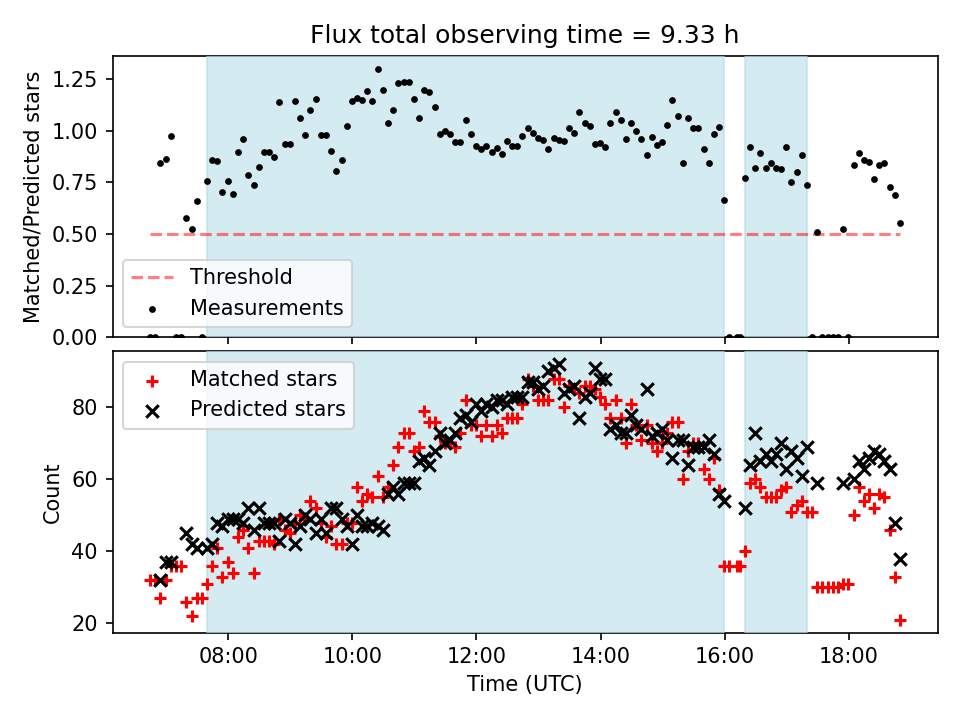 Flux total observing time = 9.33 h

Matched/Predicted stars

1.25
1.00
0.75
0.50
0.25
0.00

Threshold
Measurements

Matched stars
Predicted stars

Count

80
60
40
20

08:00
10:00
12:00
14:00
16:00
18:00

Time (UTC)